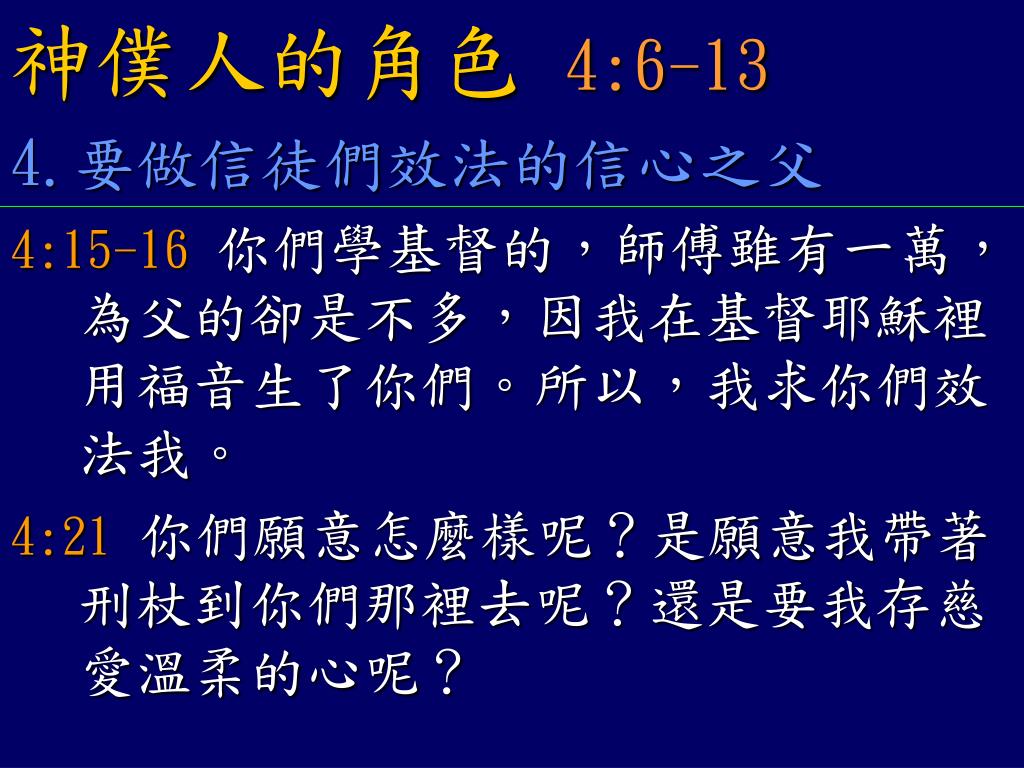 神僕人的角色 4:6-13

4.要做信徒們效法的信心之父

4:15-16 你們學基督的，師傅雖有一萬，為父的卻是不多，因我在基督耶穌裡用福音生了你們。所以，我求你們效法我。

4:21 你們願意怎麼樣呢？是願意我帶著刑杖到你們那裡去呢？還是要我存慈愛溫柔的心呢？